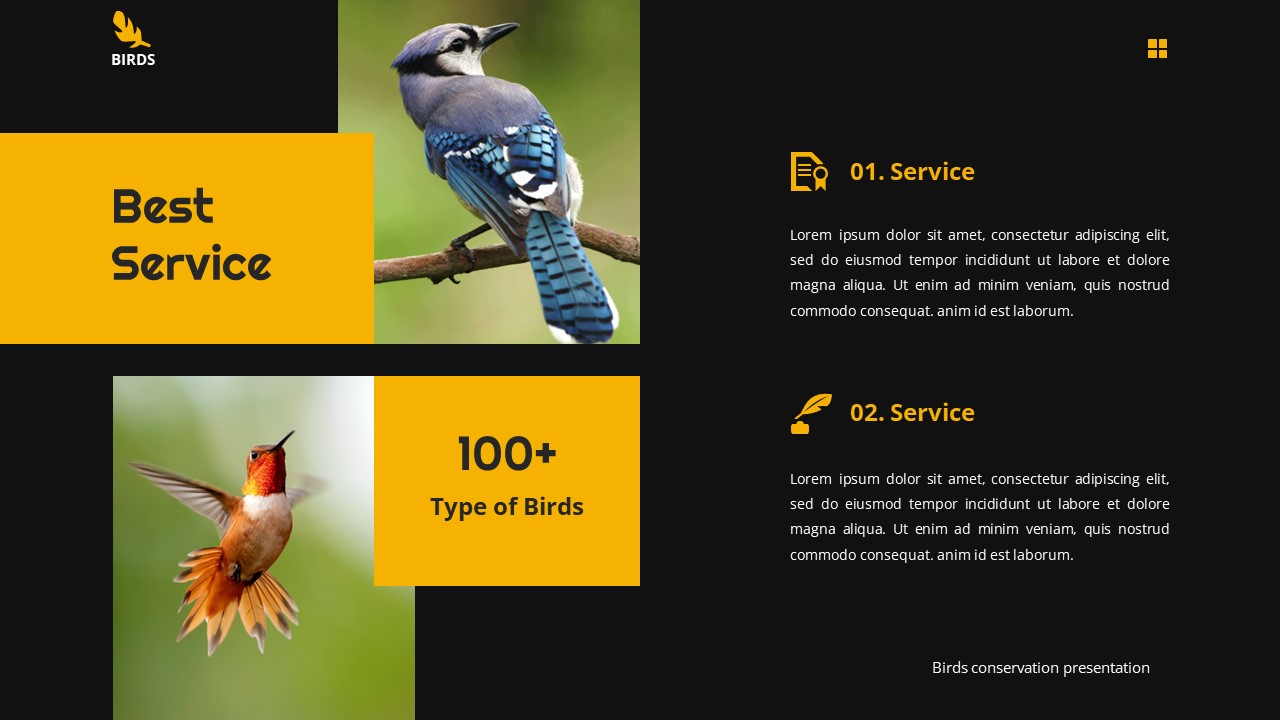 BIRDS

Best Service

100+
Type of Birds

01. Service

Lorem ipsum dolor sit amet, consectetur adipiscing elit, sed do eiusmod tempor incididunt ut labore et dolore magna aliqua. Ut enim ad minim veniam, quis nostrud commodo consequat. anim id est laborum.

02. Service

Lorem ipsum dolor sit amet, consectetur adipiscing elit, sed do eiusmod tempor incididunt ut labore et dolore magna aliqua. Ut enim ad minim veniam, quis nostrud commodo consequat. anim id est laborum.

Birds conservation presentation